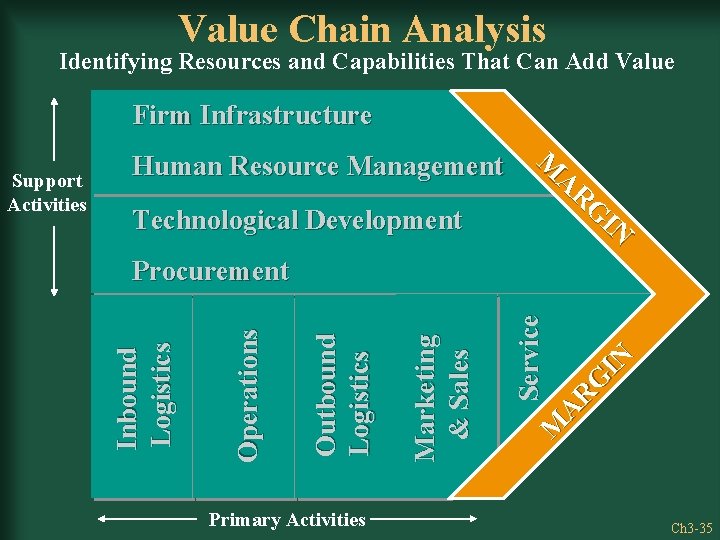 Value Chain Analysis
Identifying Resources and Capabilities That Can Add Value

Support Activities

Firm Infrastructure

Human Resource Management

Technological Development

Procurement

MARGIN

Inbound Logistics

Operations

Outbound Logistics

Marketing & Sales

Service

MARGIN

Primary Activities

Ch3-35